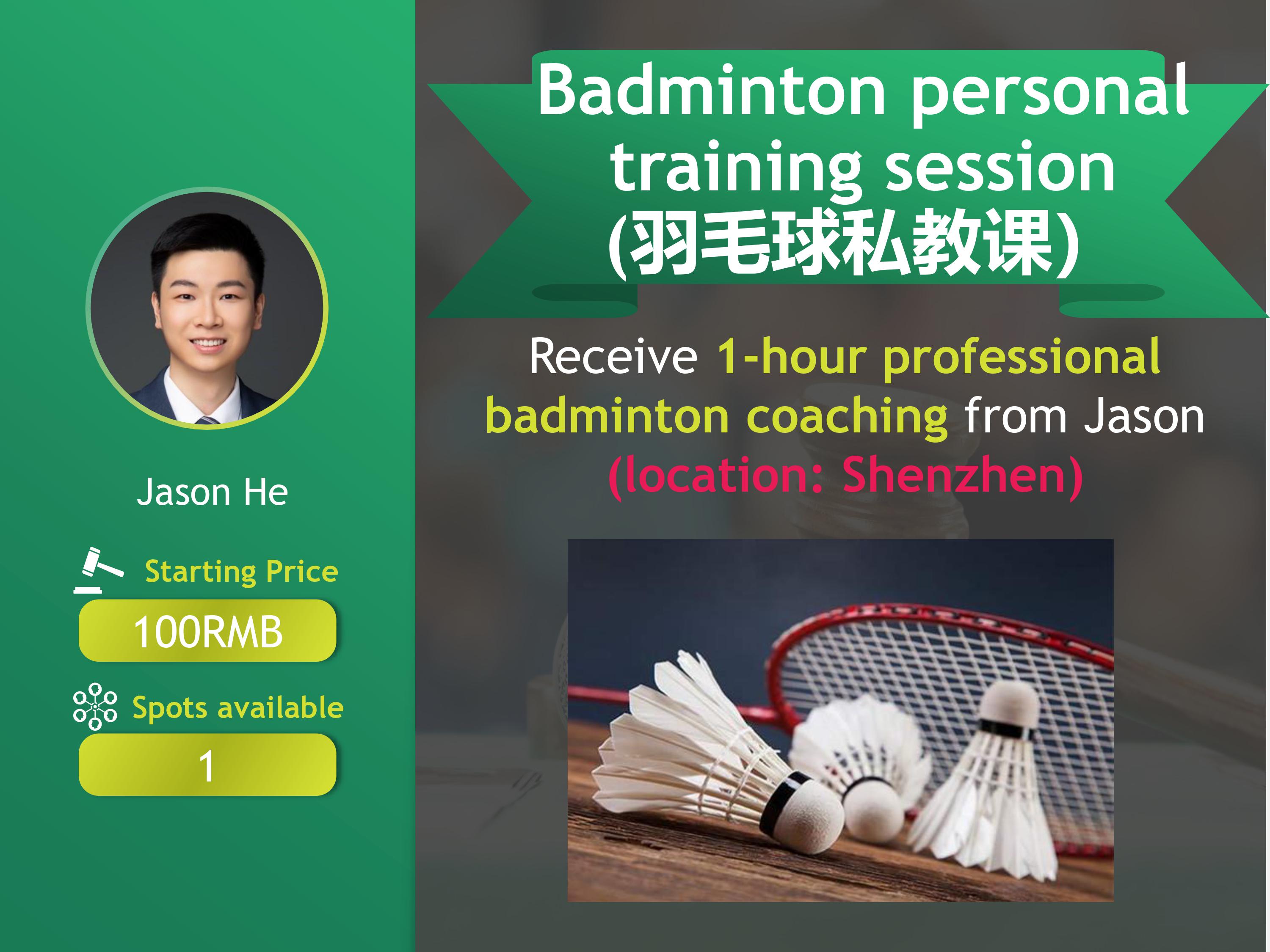 Jason He

Starting Price

100RMB

Spots available

1

Badminton personal training session (羽毛球私教课)

Receive 1-hour professional badminton coaching from Jason (location: Shenzhen)